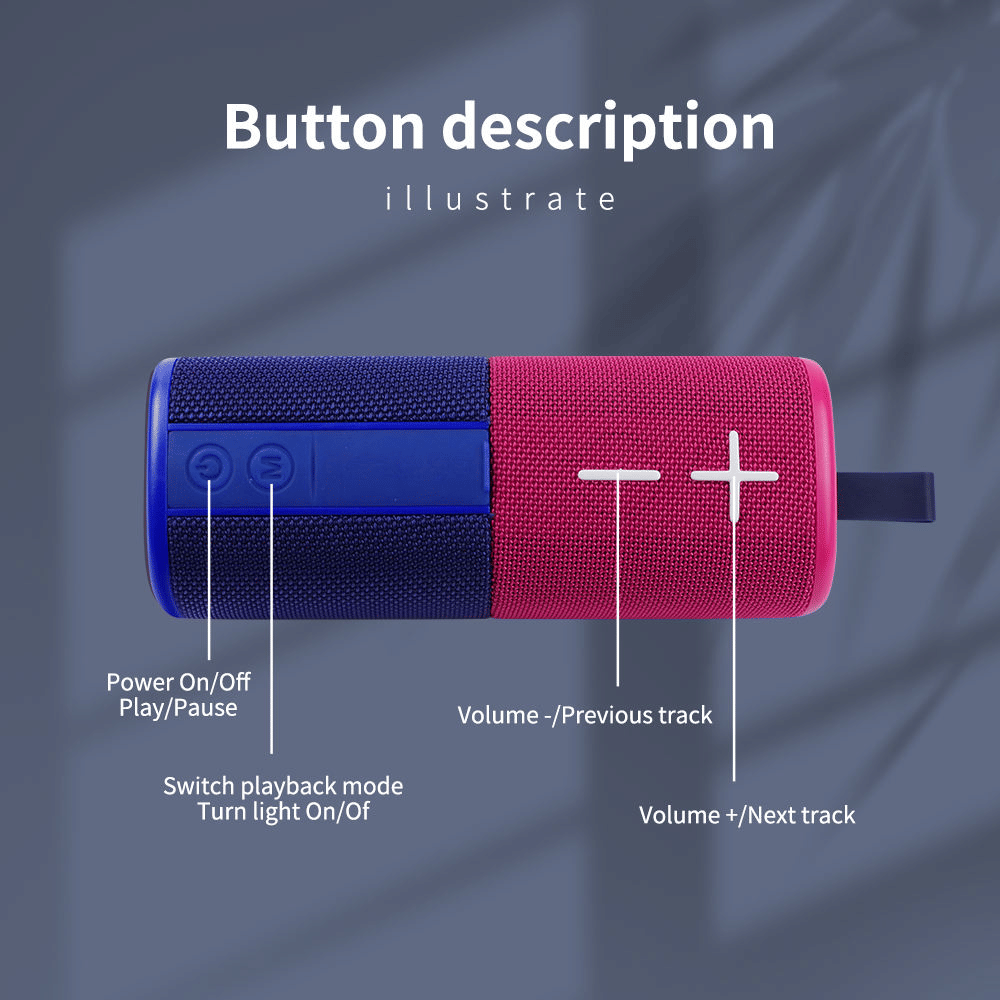 Button description

illustrate

M

Power On/Off
Play/Pause

Switch playback mode
Turn light On/Of

Volume -/Previous track

Volume +/Next track